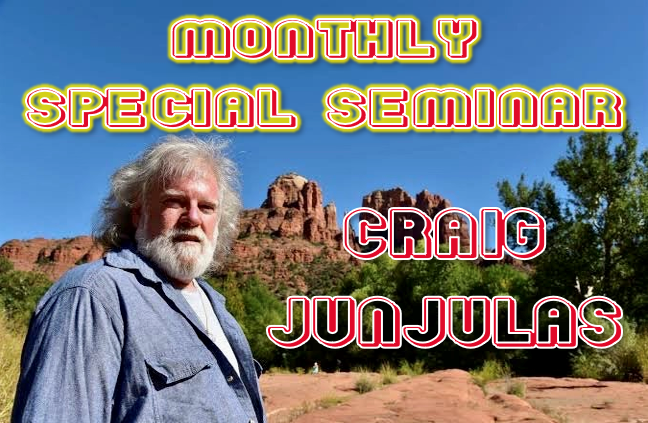 MONTHLY
SPECIAL SEMINAR

CRAIG
JUNJULAS